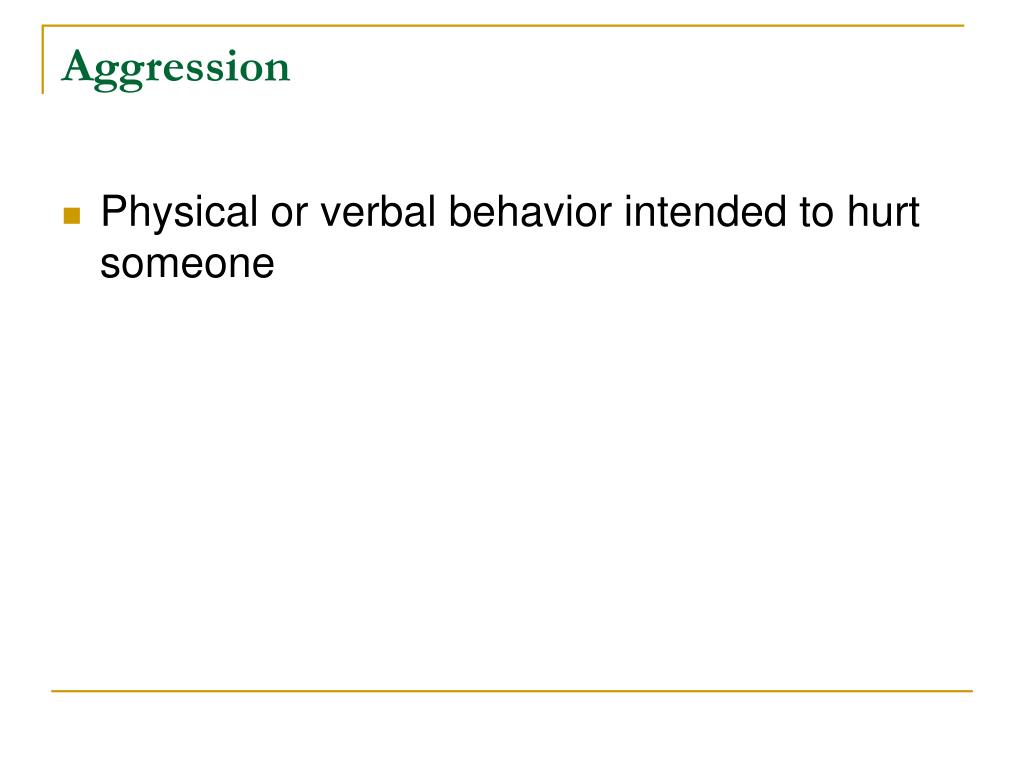 Aggression

Physical or verbal behavior intended to hurt someone